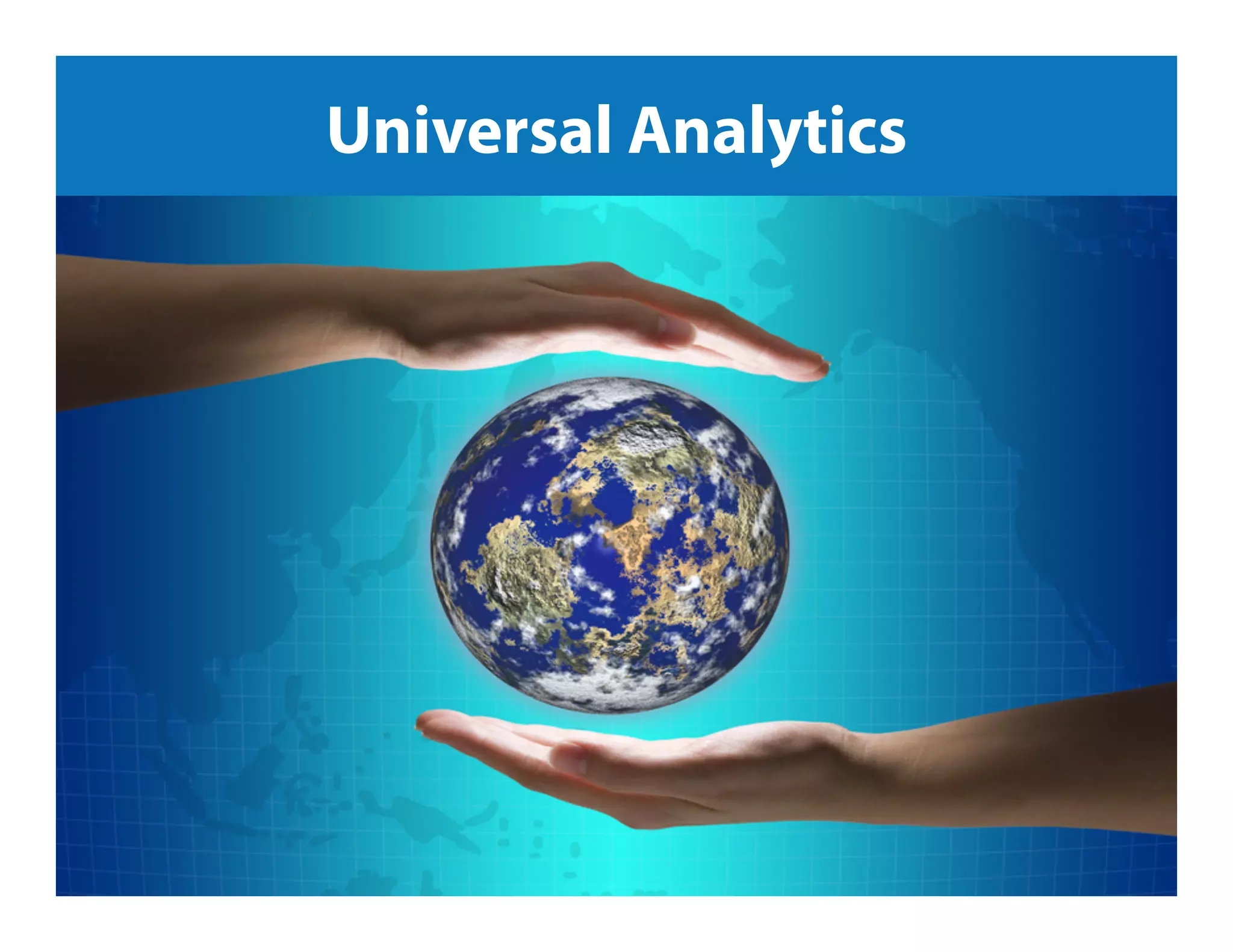 Universal Analytics